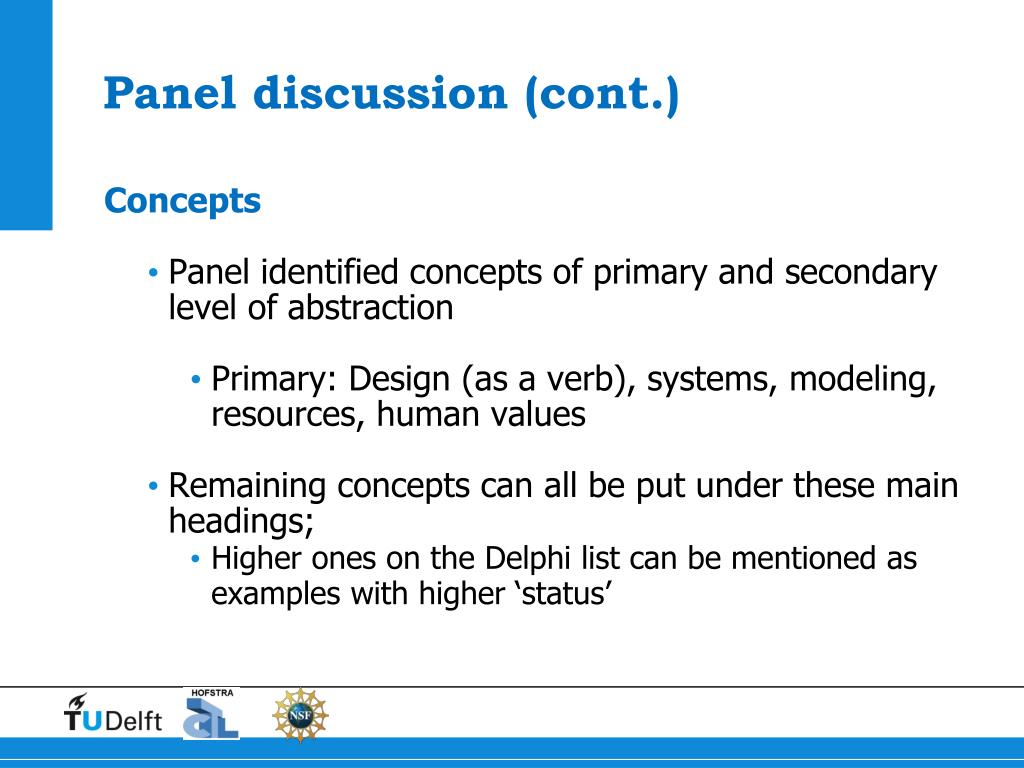 Panel discussion (cont.)

Concepts

• Panel identified concepts of primary and secondary level of abstraction

• Primary: Design (as a verb), systems, modeling, resources, human values

• Remaining concepts can all be put under these main headings;

• Higher ones on the Delphi list can be mentioned as examples with higher ‘status’

TUDelft

HOFSTRA

NSF